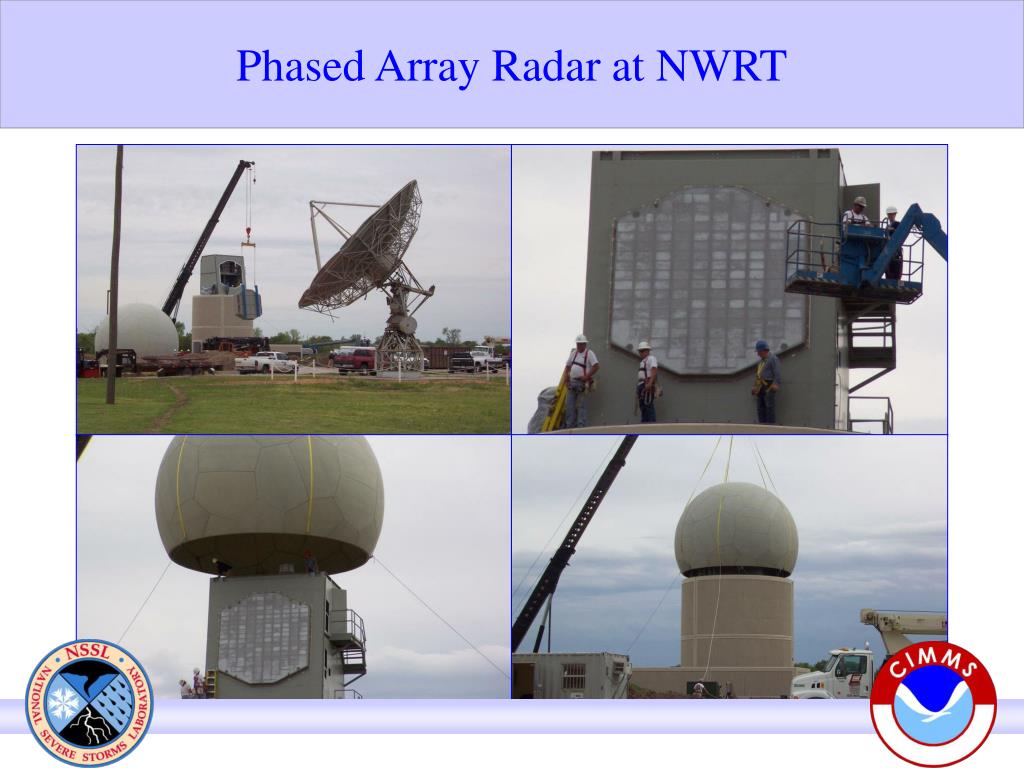 Phased Array Radar at NWRT

NSSL
NATIONAL SEVERE STORMS LABORATORY

CIMMS